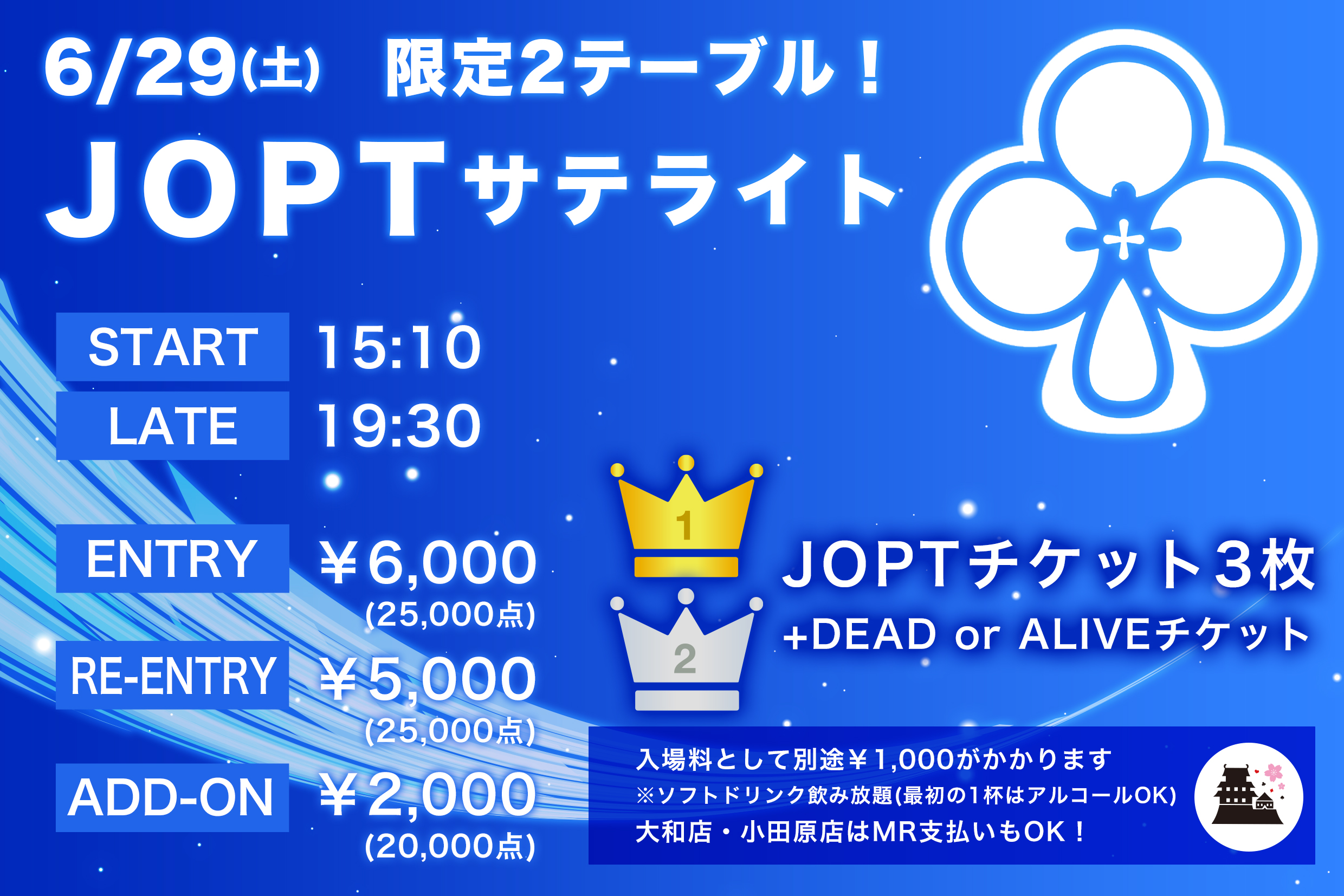 6/29(土) 限定2テーブル！

JOPTサテライト

START 15:10
LATE 19:30

ENTRY ￥6,000
(25,000点)

RE-ENTRY ￥5,000
(25,000点)

ADD-ON ￥2,000
(20,000点)

1
2

JOPTチケット3枚
+DEAD or ALIVEチケット

入場料として別途￥1,000がかかります
※ソフトドリンク飲み放題(最初の1杯はアルコールOK)
大和店・小田原店はMR支払いもOK！